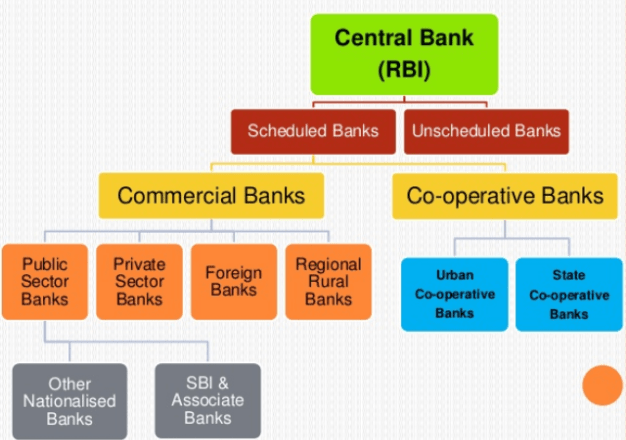 Central Bank (RBI)

Scheduled Banks

Unscheduled Banks

Commercial Banks

Co-operative Banks

Public Sector Banks

Private Sector Banks

Foreign Banks

Regional Rural Banks

Urban Co-operative Banks

State Co-operative Banks

Other Nationalised Banks

SBI & Associate Banks